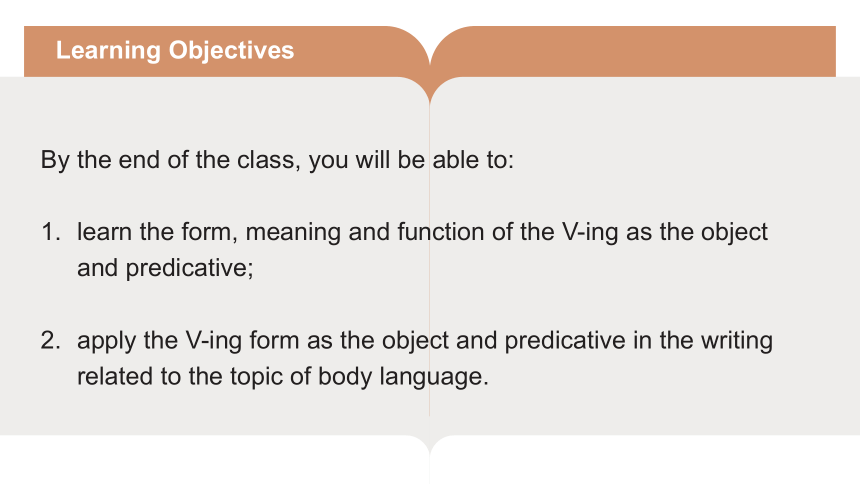 Learning Objectives

By the end of the class, you will be able to:

1. learn the form, meaning and function of the V-ing as the object and predicative;

2. apply the V-ing form as the object and predicative in the writing related to the topic of body language.